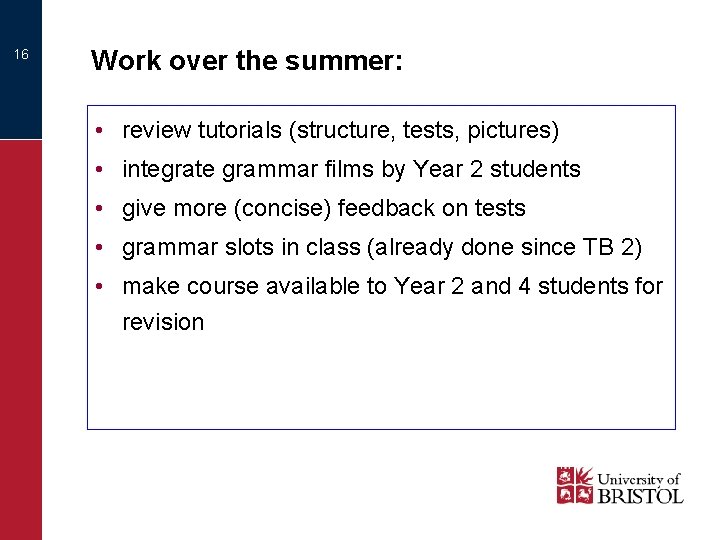 16

Work over the summer:

• review tutorials (structure, tests, pictures)
• integrate grammar films by Year 2 students
• give more (concise) feedback on tests
• grammar slots in class (already done since TB 2)
• make course available to Year 2 and 4 students for revision

University of BRISTOL